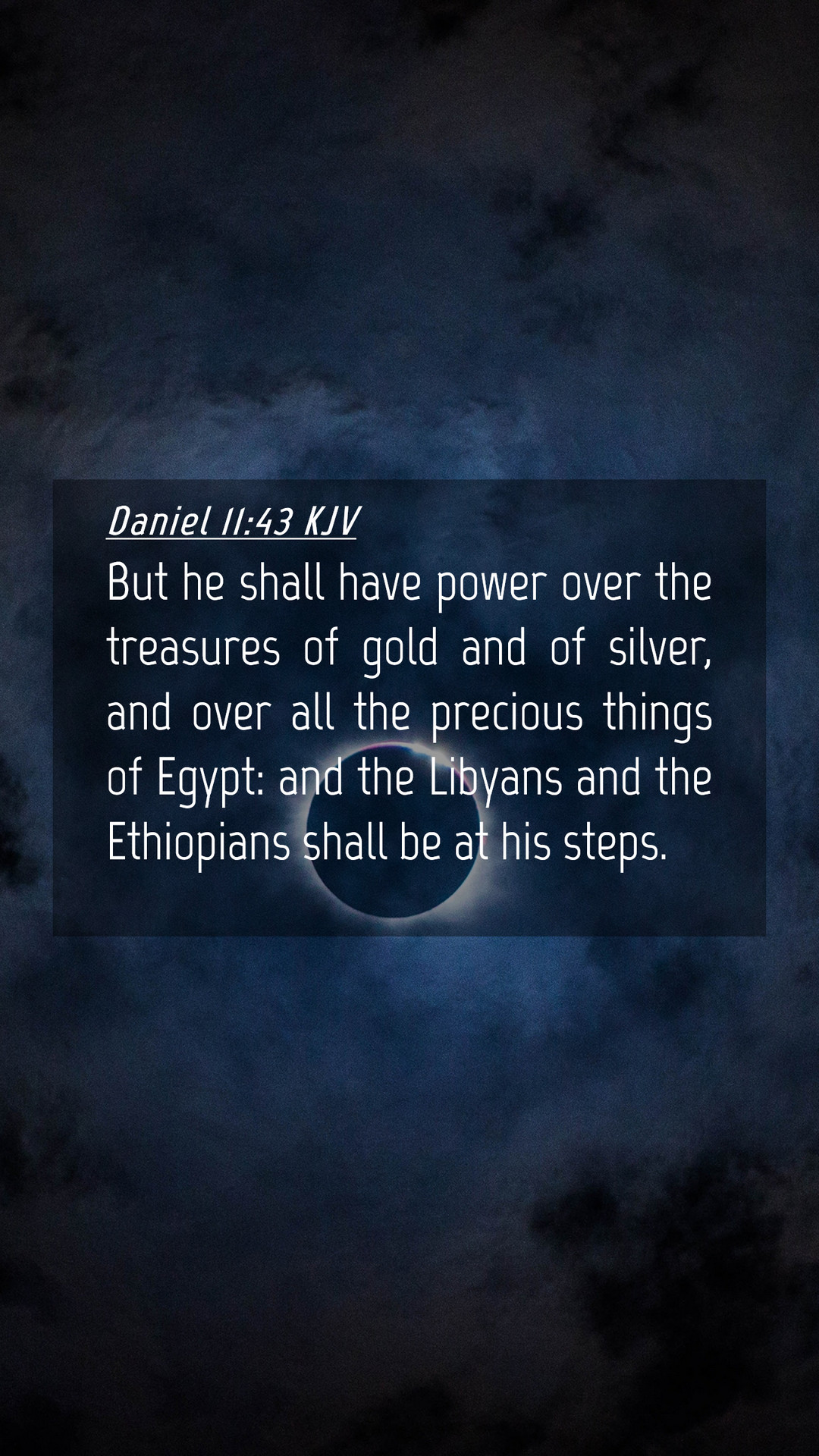 Daniel 11:43 KJV

But he shall have power over the treasures of gold and of silver, and over all the precious things of Egypt: and the Libyans and the Ethiopians shall be at his steps.